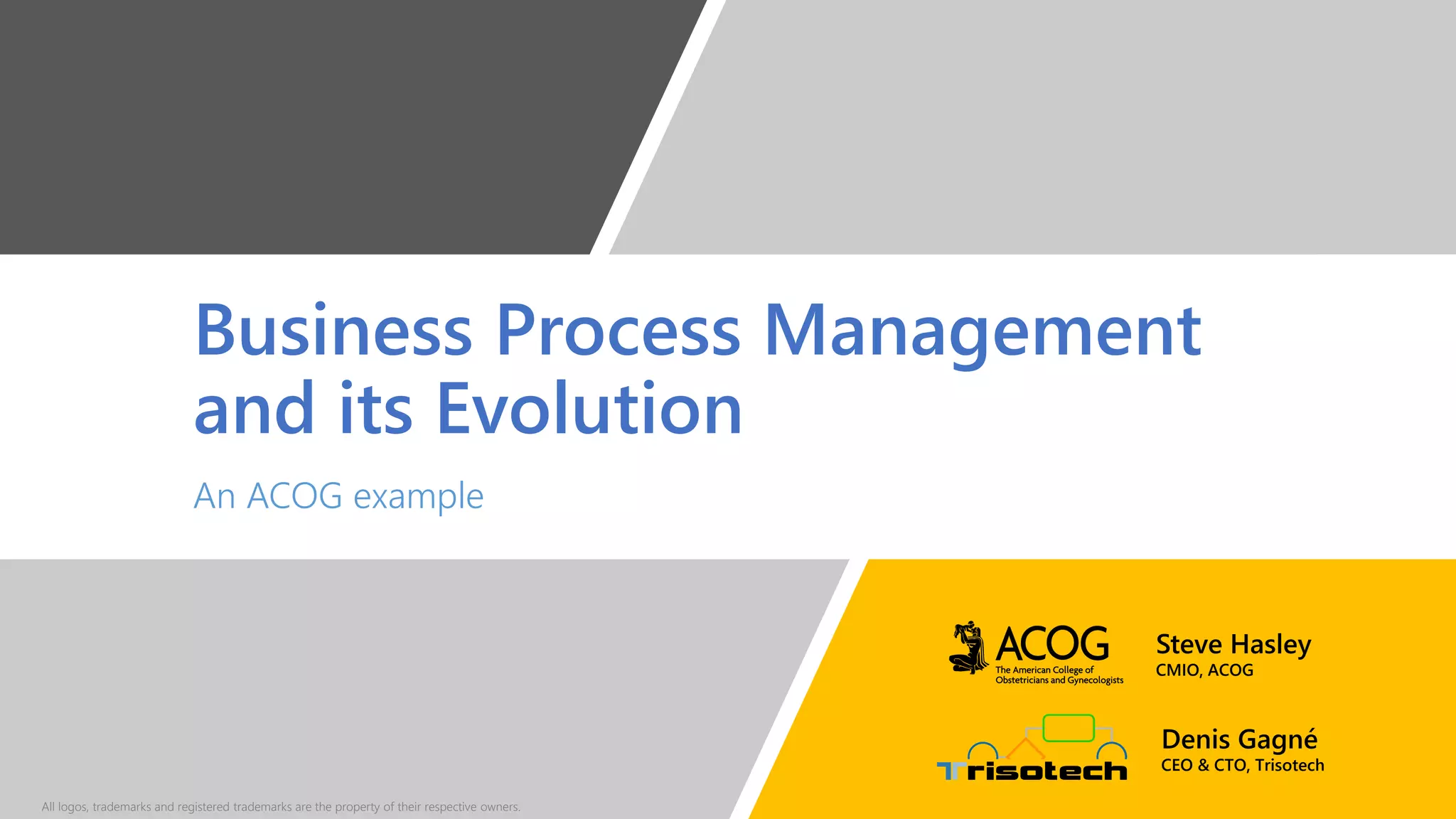 Business Process Management and its Evolution

An ACOG example

ACOG
The American College of Obstetricians and Gynecologists

Steve Hasley
CMIO, ACOG

Trisotech

Denis Gagné
CEO & CTO, Trisotech

All logos, trademarks and registered trademarks are the property of their respective owners.